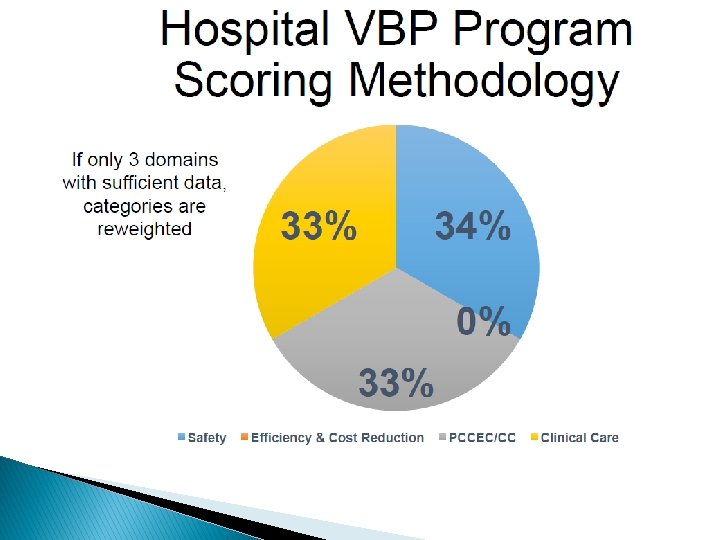 Hospital VBP Program Scoring Methodology

If only 3 domains with sufficient data, categories are reweighted

33%

34%

0%

33%

Safety
Efficiency & Cost Reduction
PCCEC/CC
Clinical Care